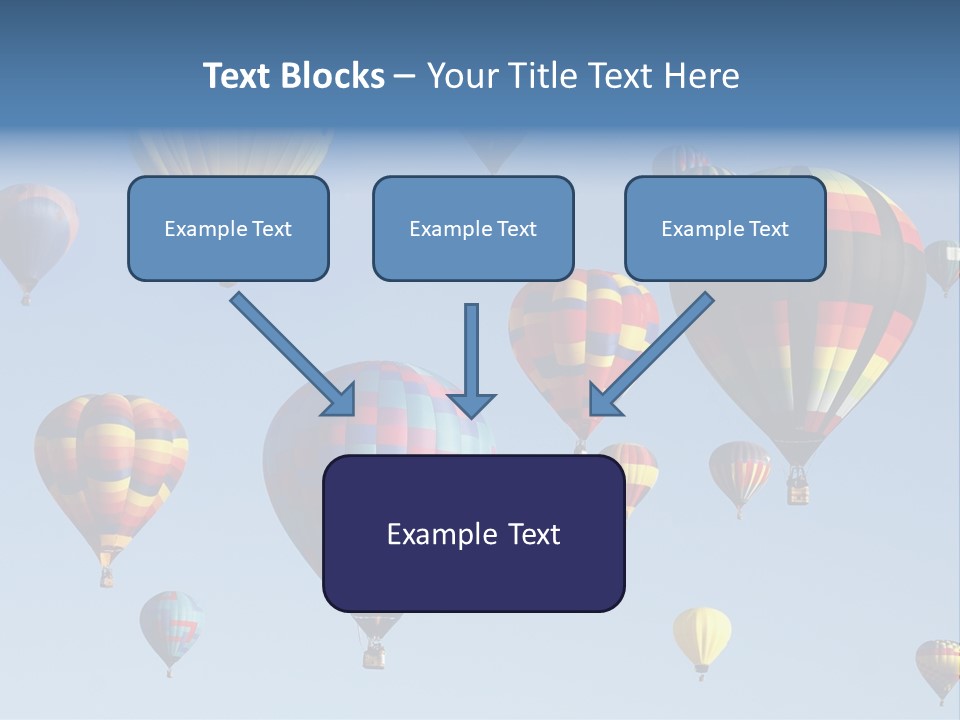 Text Blocks – Your Title Text Here

Example Text

Example Text

Example Text

Example Text